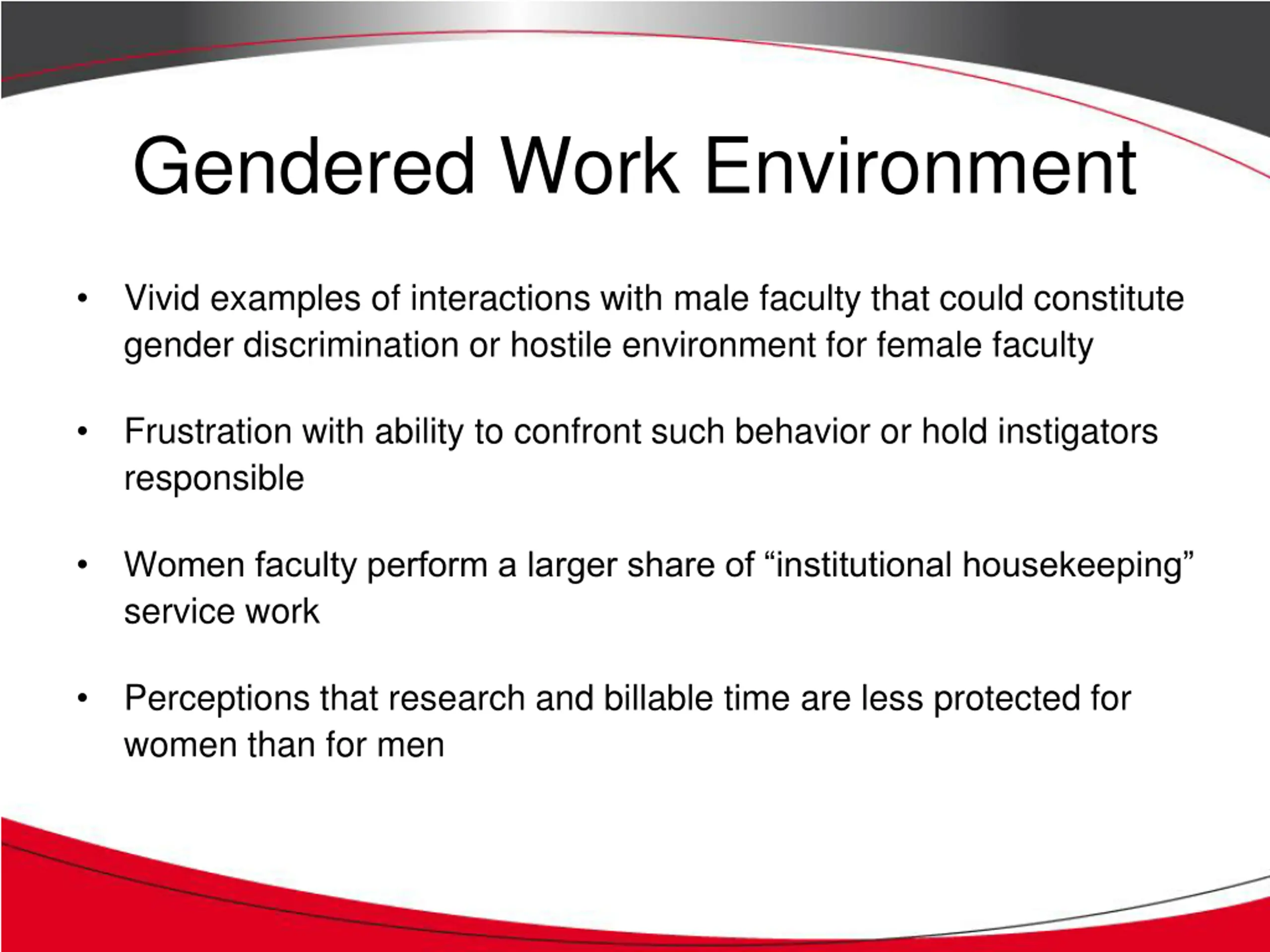 Gendered Work Environment

• Vivid examples of interactions with male faculty that could constitute gender discrimination or hostile environment for female faculty

• Frustration with ability to confront such behavior or hold instigators responsible

• Women faculty perform a larger share of “institutional housekeeping” service work

• Perceptions that research and billable time are less protected for women than for men